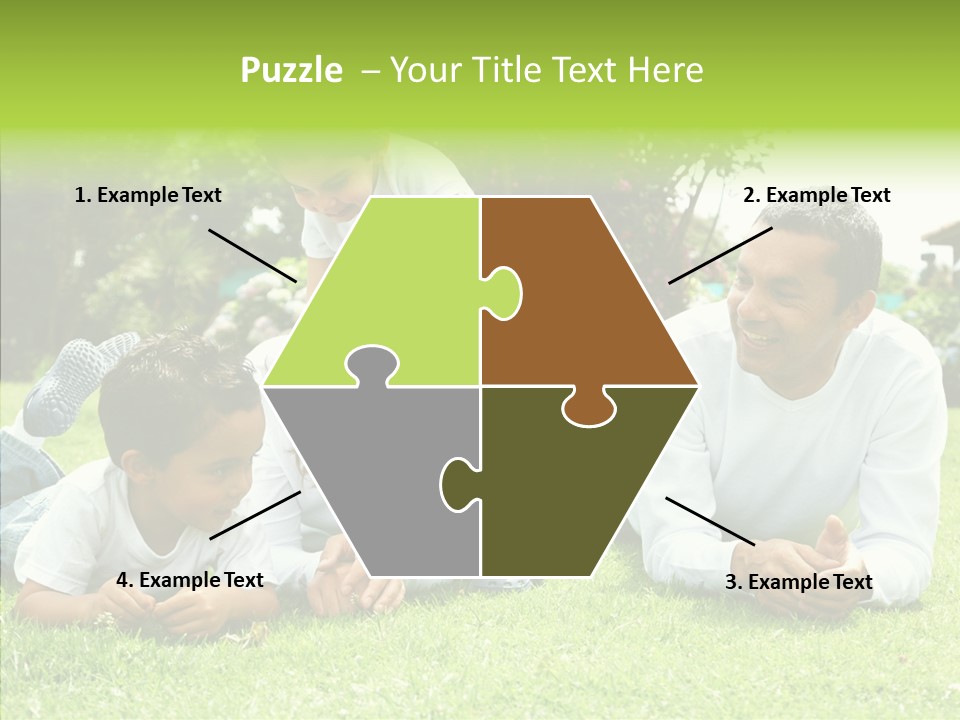 Puzzle – Your Title Text Here

1. Example Text

2. Example Text

4. Example Text

3. Example Text